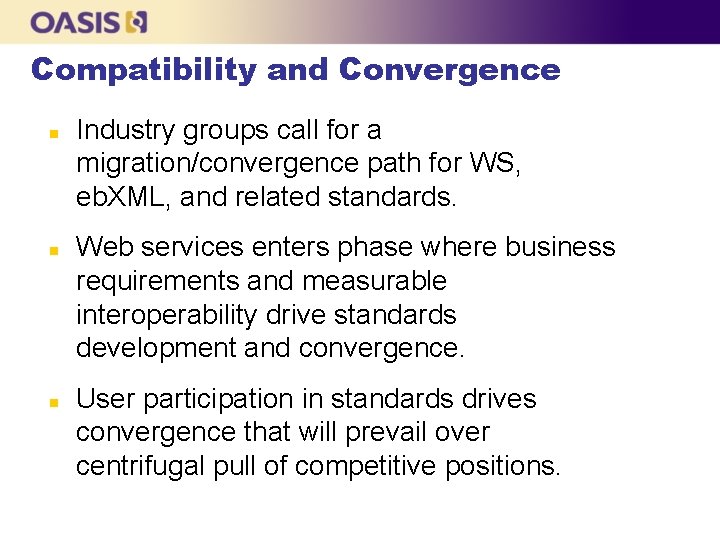 OASIS

Compatibility and Convergence

- Industry groups call for a migration/convergence path for WS, ebXML, and related standards.

- Web services enters phase where business requirements and measurable interoperability drive standards development and convergence.

- User participation in standards drives convergence that will prevail over centrifugal pull of competitive positions.